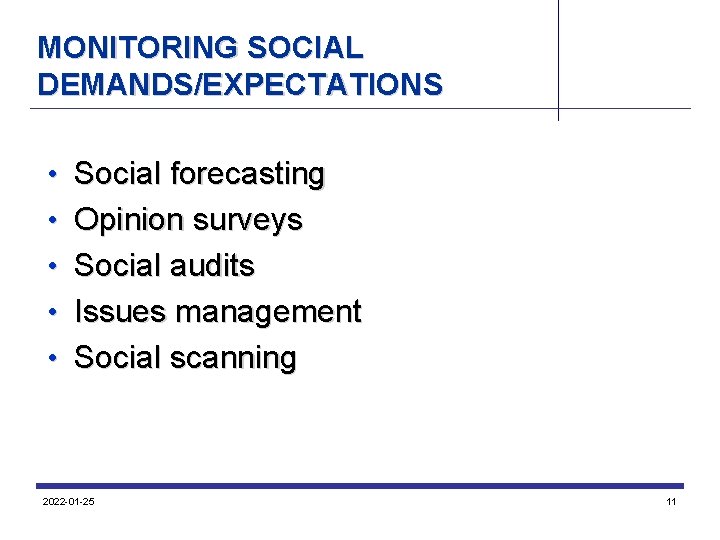 MONITORING SOCIAL DEMANDS/EXPECTATIONS

• Social forecasting
• Opinion surveys
• Social audits
• Issues management
• Social scanning

2022-01-25

11